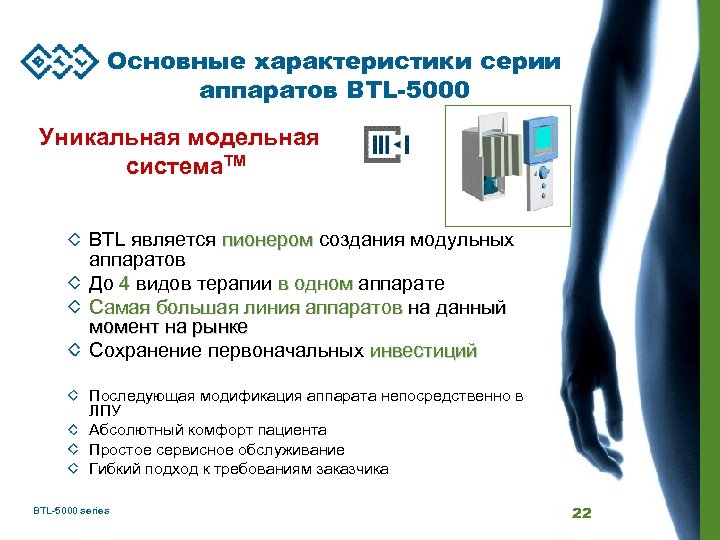 BTL Основные характеристики серии аппаратов BTL-5000

Уникальная модельная система™

◇ BTL является пионером создания модульных аппаратов
◇ До 4 видов терапии в одном аппарате
◇ Самая большая линия аппаратов на данный момент на рынке
◇ Сохранение первоначальных инвестиций

◇ Последующая модификация аппарата непосредственно в ЛПУ
◇ Абсолютный комфорт пациента
◇ Простое сервисное обслуживание
◇ Гибкий подход к требованиям заказчика

BTL-5000 series

22